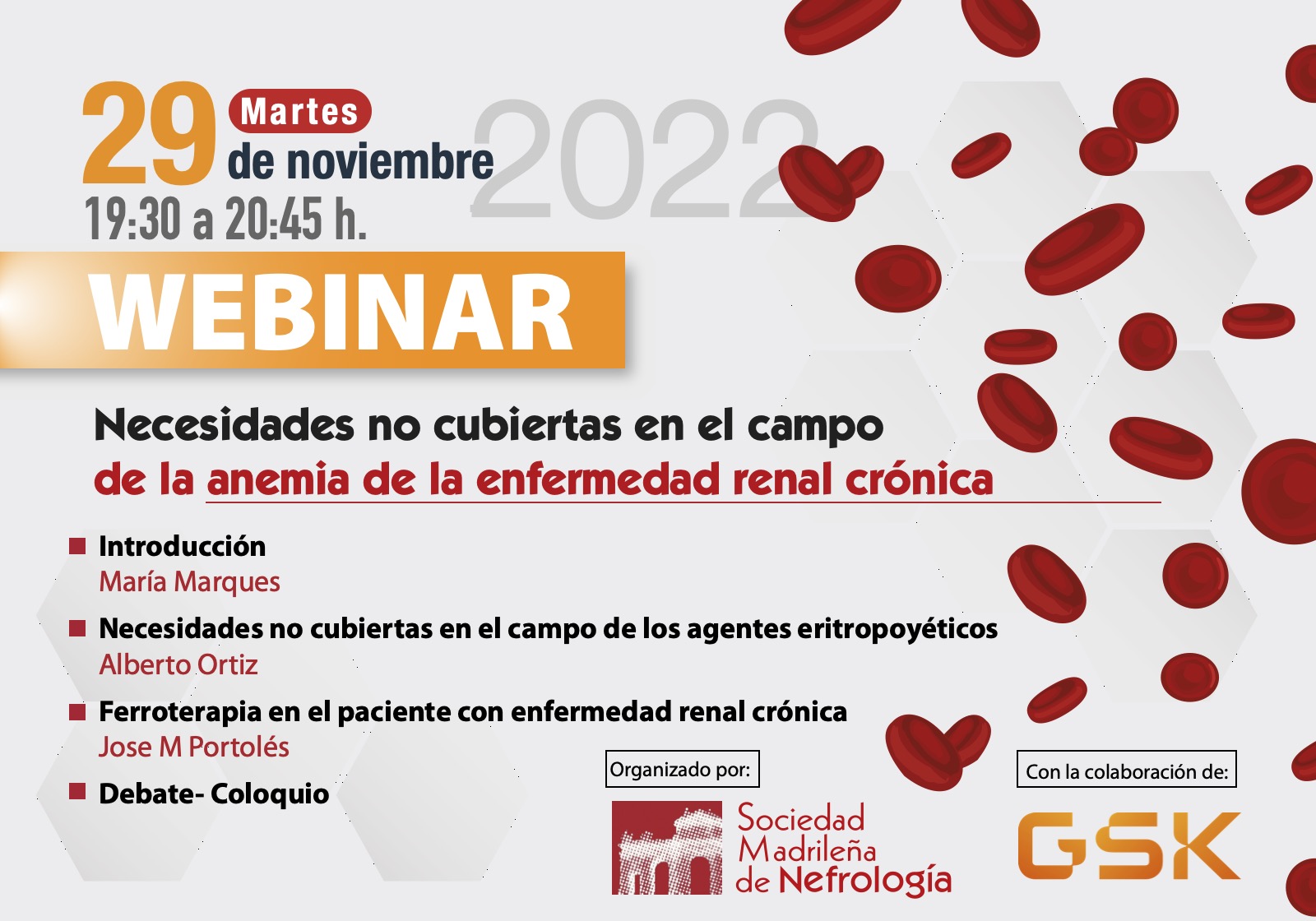 29 Martes de noviembre 2022

19:30 a 20:45 h.

WEBINAR

Necesidades no cubiertas en el campo de la anemia de la enfermedad renal crónica

Introducción
María Marques

Necesidades no cubiertas en el campo de los agentes eritropoyéticos
Alberto Ortiz

Ferroterapia en el paciente con enfermedad renal crónica
Jose M Portolés

Debate- Coloquio

Organizado por:

Sociedad Madrileña de Nefrología

Con la colaboración de:

GSK